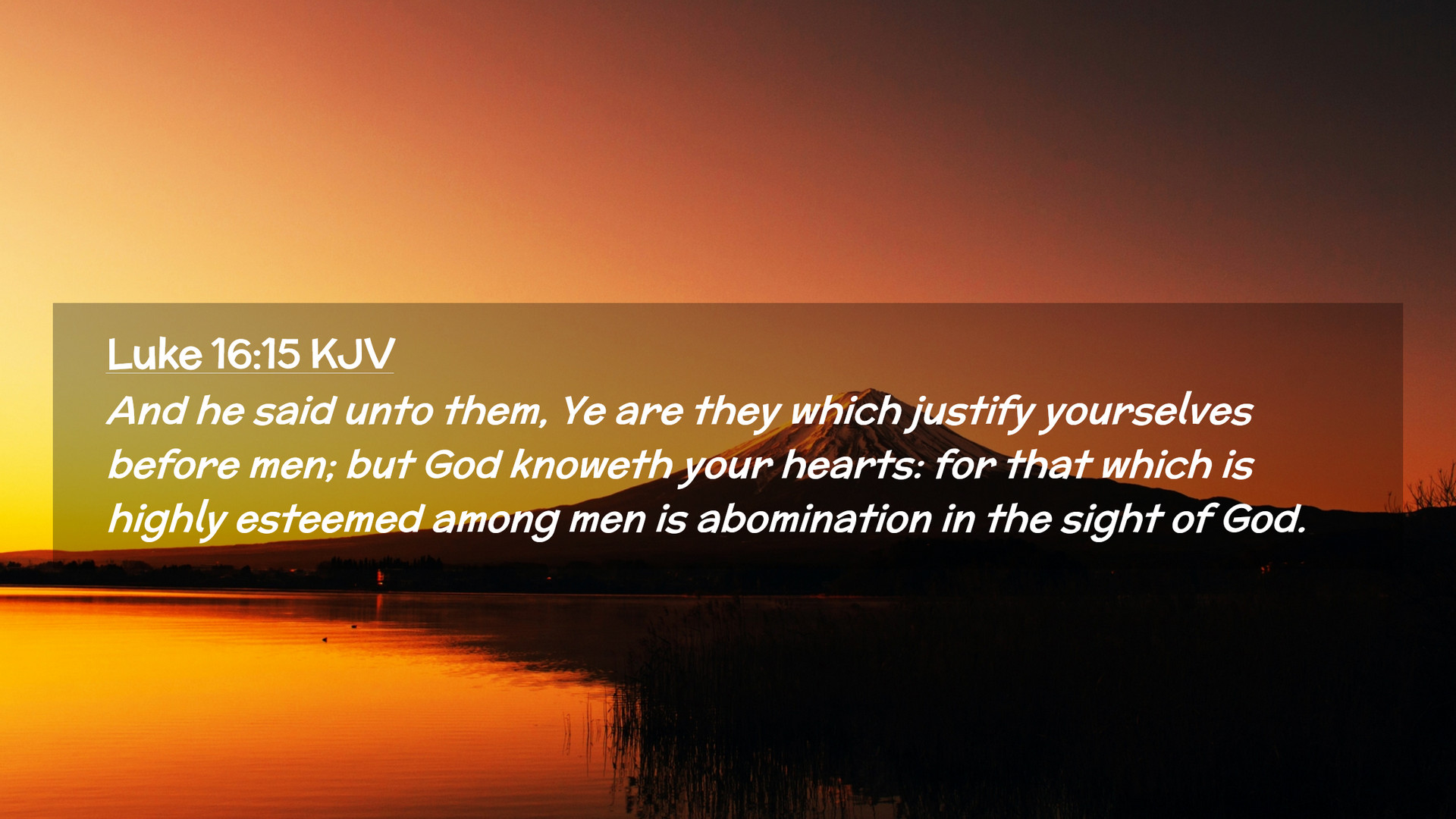 Luke 16:15 KJV

And he said unto them, Ye are they which justify yourselves before men; but God knoweth your hearts: for that which is highly esteemed among men is abomination in the sight of God.